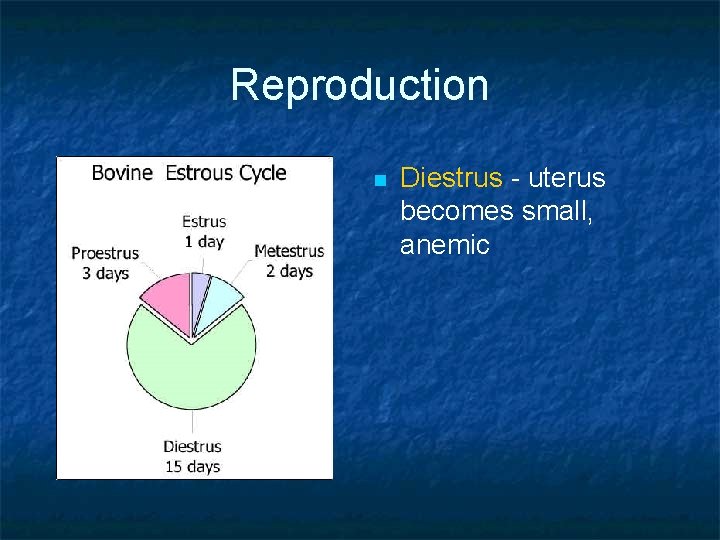 Reproduction

Bovine Estrous Cycle

Estrus
1 day

Proestrus
3 days

Metestrus
2 days

Diestrus
15 days

Diestrus - uterus becomes small, anemic